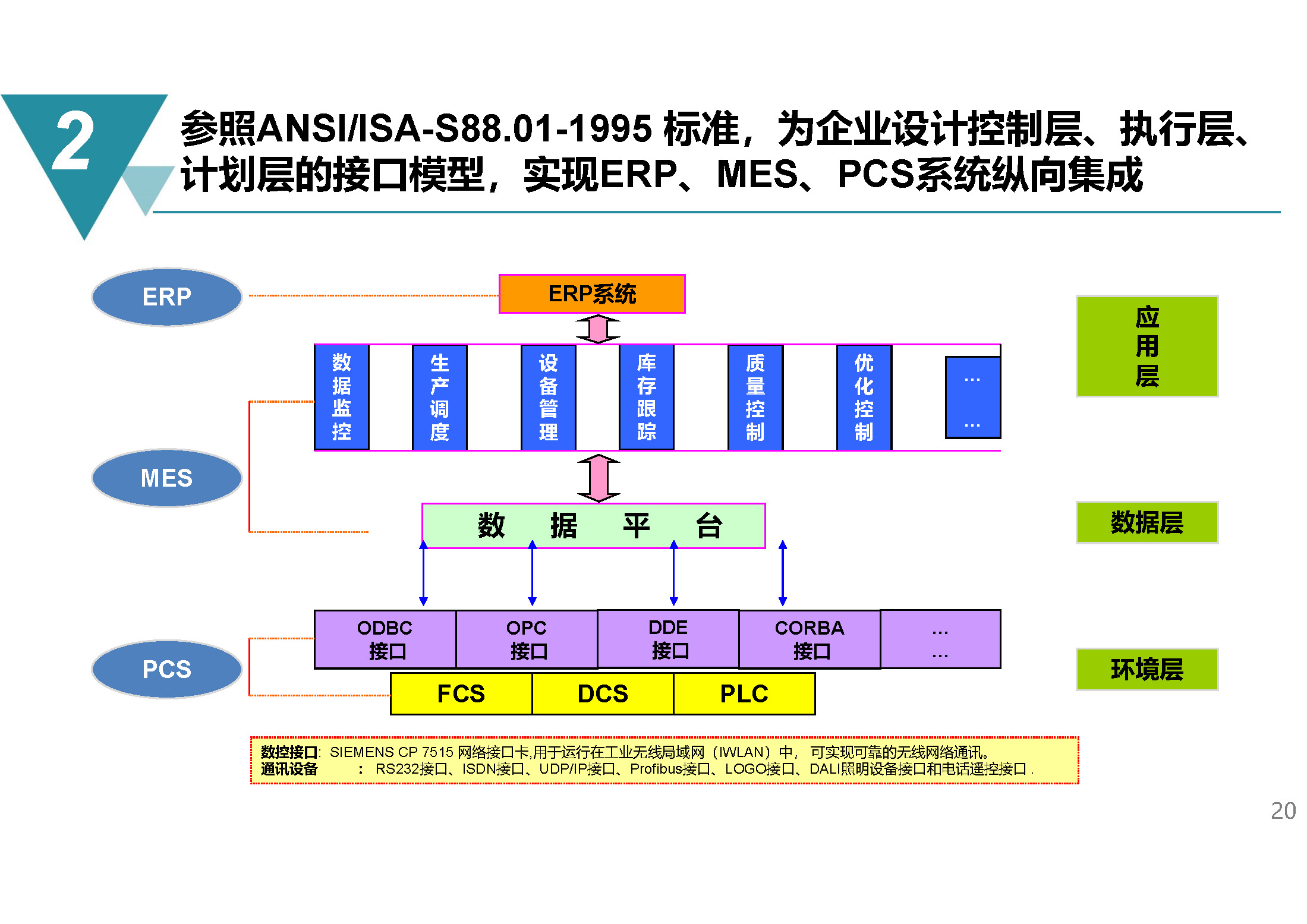 2

参照ANSI/ISA-S88.01-1995 标准，为企业设计控制层、执行层、计划层的接口模型，实现ERP、MES、PCS系统纵向集成

ERP

ERP系统

应用层

数据监控

生产调度

设备管理

库存跟踪

质量控制

优化控制

…
…

MES

数 据 平 台

数据层

ODBC 接口

OPC 接口

DDE 接口

CORBA 接口

…
…

PCS

FCS

DCS

PLC

环境层

数控接口: SIEMENS CP 7515 网络接口卡,用于运行在工业无线局域网（IWLAN）中， 可实现可靠的无线网络通讯。
通讯设备 ： RS232接口、ISDN接口、UDP/IP接口、Profibus接口、LOGO接口、DALI照明设备接口和电话遥控接口 .

20